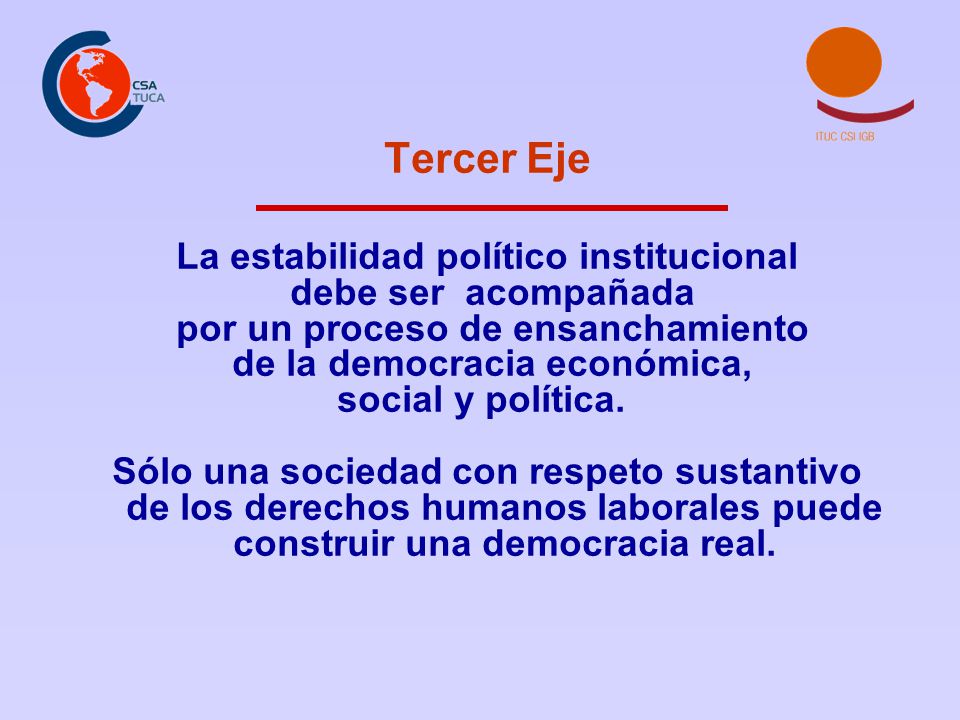 CSA
TUCA

ITUC CSI IGB

Tercer Eje

La estabilidad político institucional debe ser acompañada por un proceso de ensanchamiento de la democracia económica, social y política.

Sólo una sociedad con respeto sustantivo de los derechos humanos laborales puede construir una democracia real.